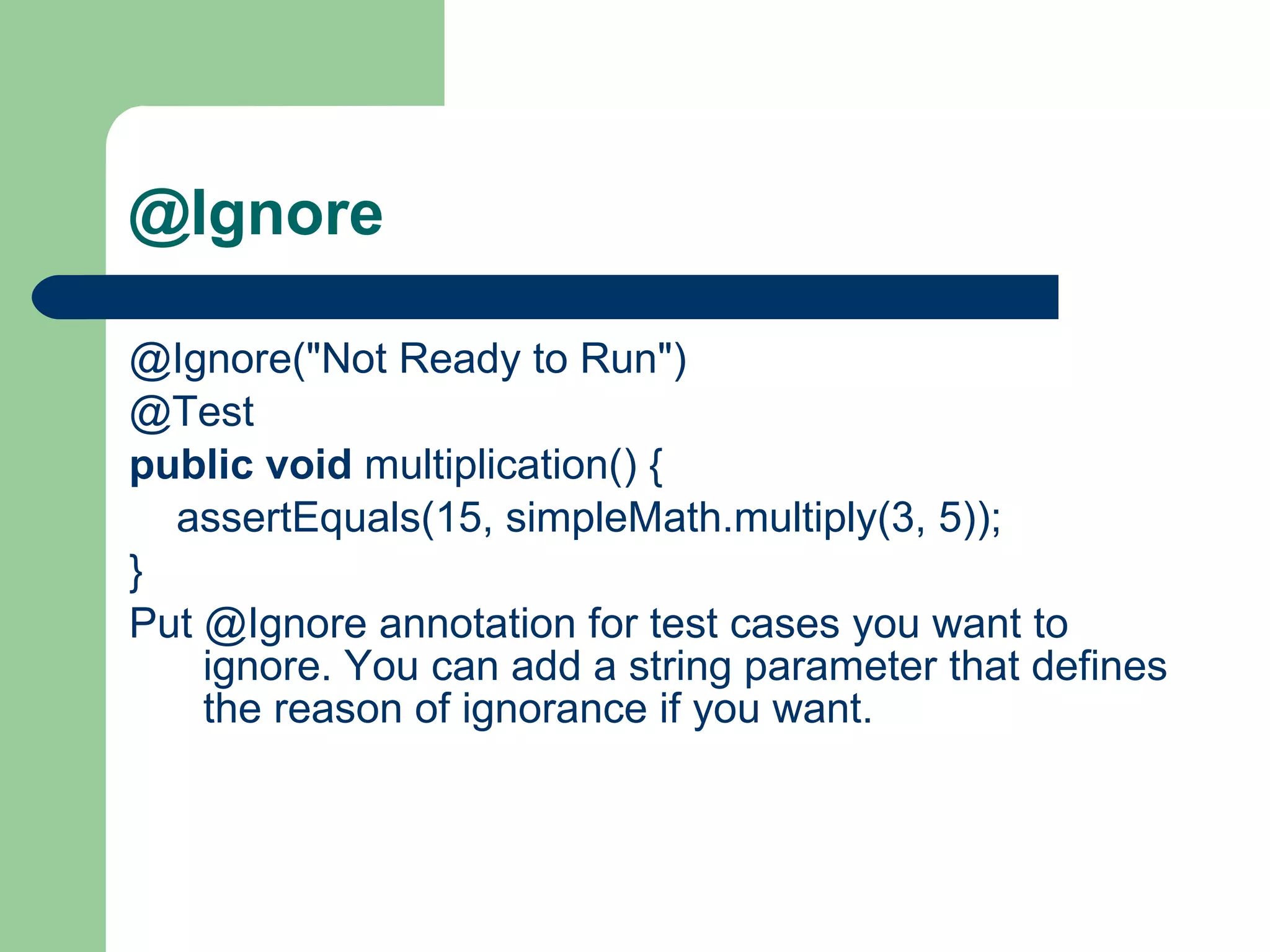 @Ignore

@Ignore("Not Ready to Run")
@Test
public void multiplication() {
    assertEquals(15, simpleMath.multiply(3, 5));
}

Put @Ignore annotation for test cases you want to ignore. You can add a string parameter that defines the reason of ignorance if you want.